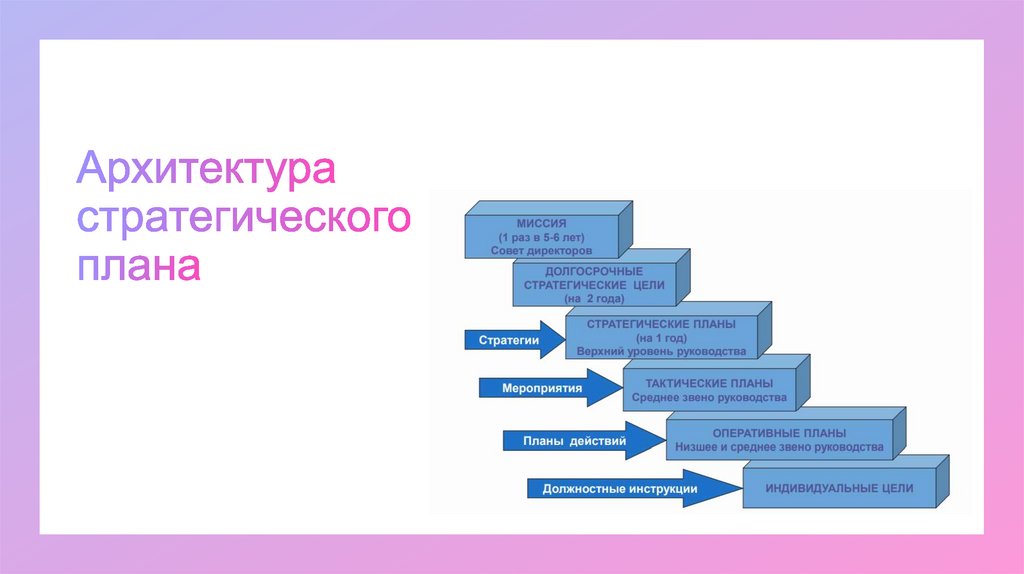 Архитектура стратегического плана

МИССИЯ
(1 раз в 5-6 лет)
Совет директоров

ДОЛГОСРОЧНЫЕ СТРАТЕГИЧЕСКИЕ ЦЕЛИ
(на 2 года)

Стратегии

СТРАТЕГИЧЕСКИЕ ПЛАНЫ
(на 1 год)
Верхний уровень руководства

Мероприятия

ТАКТИЧЕСКИЕ ПЛАНЫ
Среднее звено руководства

Планы действий

ОПЕРАТИВНЫЕ ПЛАНЫ
Низшее и среднее звено руководства

Должностные инструкции

ИНДИВИДУАЛЬНЫЕ ЦЕЛИ